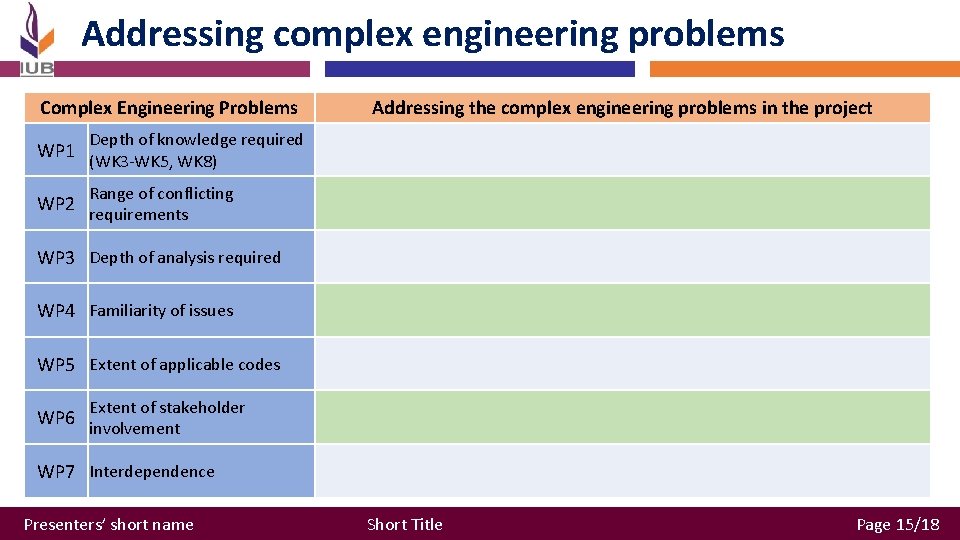 IUB

Addressing complex engineering problems

| Complex Engineering Problems | | Addressing the complex engineering problems in the project |
|---|---|---|
| WP1 | Depth of knowledge required (WK3-WK5, WK8) | |
| WP2 | Range of conflicting requirements | |
| WP3 | Depth of analysis required | |
| WP4 | Familiarity of issues | |
| WP5 | Extent of applicable codes | |
| WP6 | Extent of stakeholder involvement | |
| WP7 | Interdependence | |

Presenters' short name

Short Title

Page 15/18